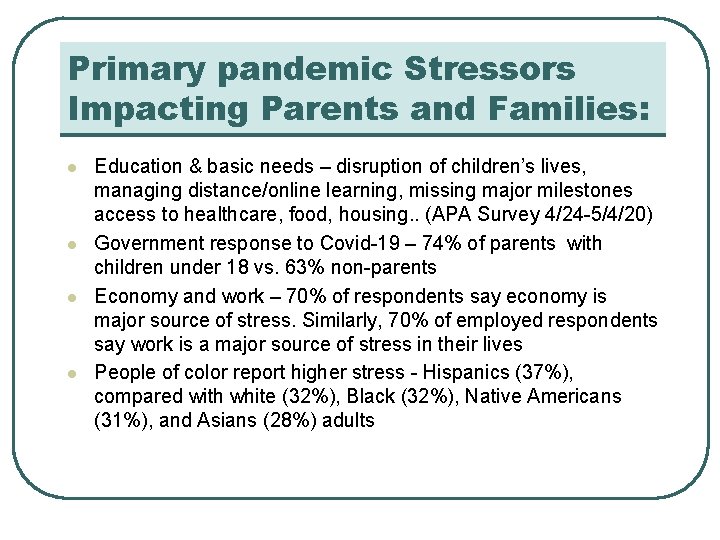 Primary pandemic Stressors Impacting Parents and Families:

- Education & basic needs – disruption of children's lives, managing distance/online learning, missing major milestones access to healthcare, food, housing.. (APA Survey 4/24-5/4/20)
- Government response to Covid-19 – 74% of parents with children under 18 vs. 63% non-parents
- Economy and work – 70% of respondents say economy is major source of stress. Similarly, 70% of employed respondents say work is a major source of stress in their lives
- People of color report higher stress - Hispanics (37%), compared with white (32%), Black (32%), Native Americans (31%), and Asians (28%) adults